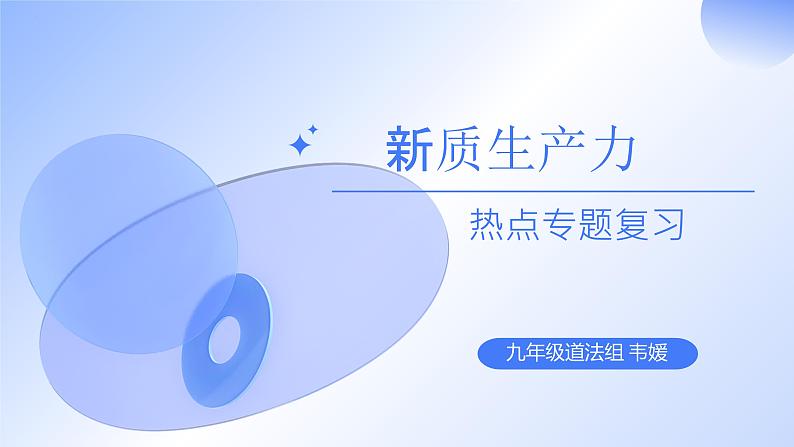 新质生产力

热点专题复习

九年级道法组 韦媛